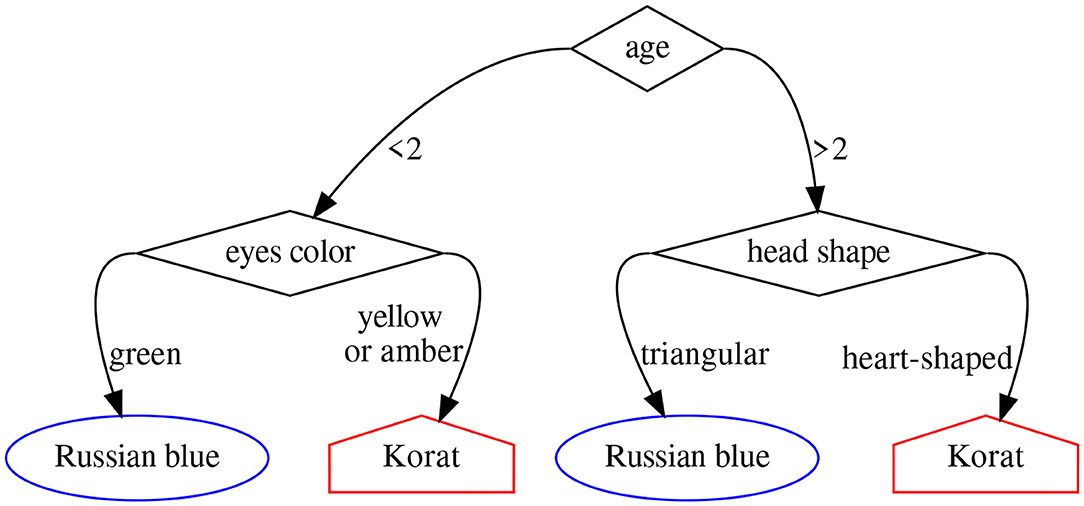 age

<2

>2

eyes color

head shape

green

yellow
or amber

triangular

heart-shaped

Russian blue

Korat

Russian blue

Korat